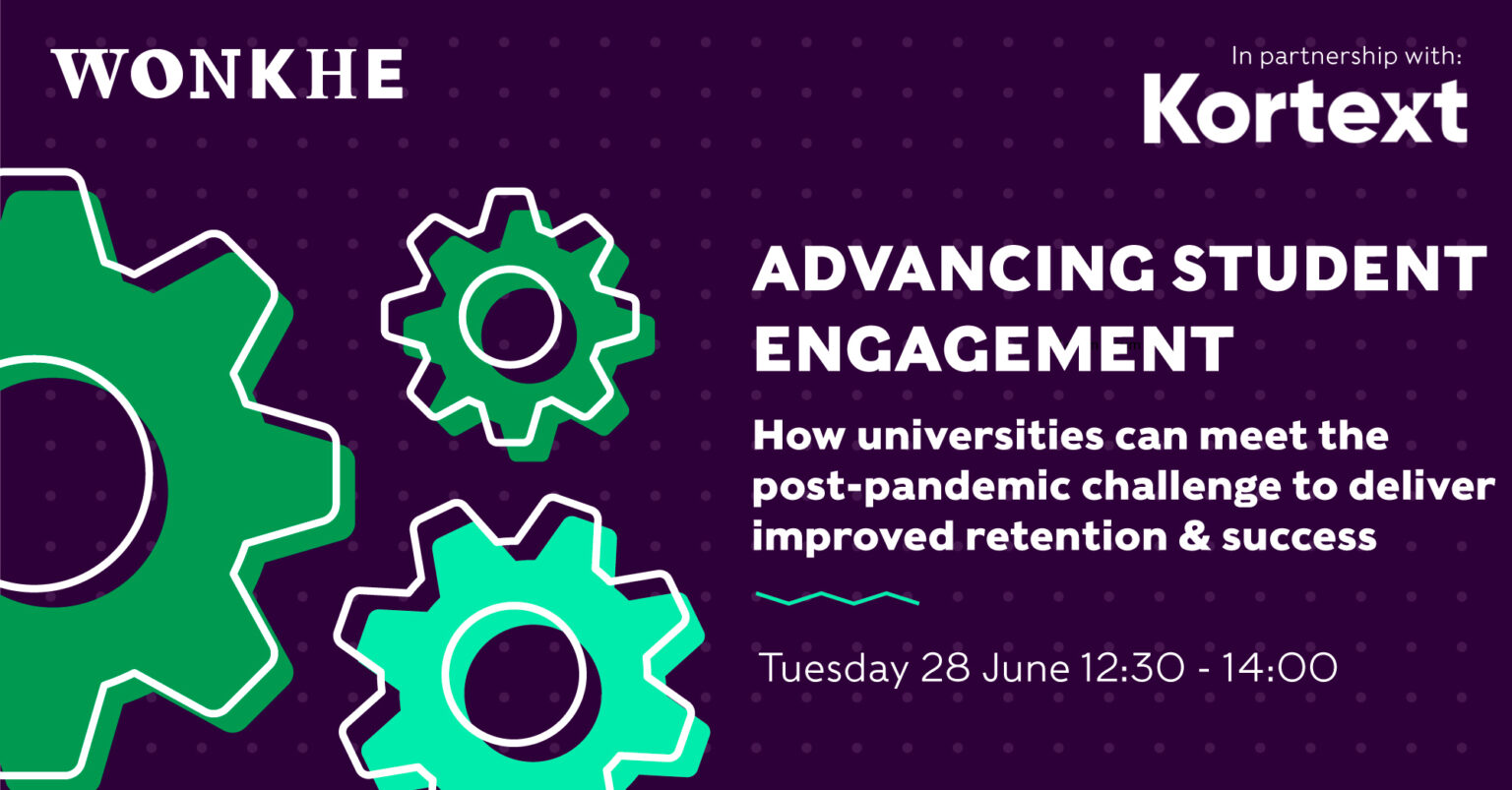 WONKHE

In partnership with:
Kortext

ADVANCING STUDENT ENGAGEMENT

How universities can meet the post-pandemic challenge to deliver improved retention & success

Tuesday 28 June 12:30 - 14:00